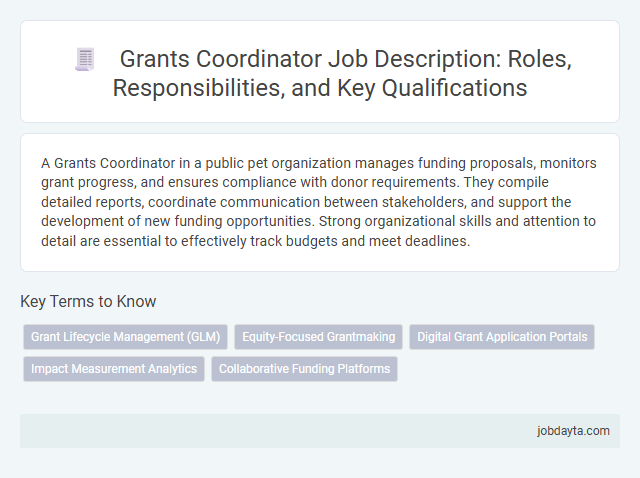 Grants Coordinator Job Description: Roles, Responsibilities, and Key Qualifications

A Grants Coordinator in a public pet organization manages funding proposals, monitors grant progress, and ensures compliance with donor requirements. They compile detailed reports, coordinate communication between stakeholders, and support the development of new funding opportunities. Strong organizational skills and attention to detail are essential to effectively track budgets and meet deadlines.

Key Terms to Know

Grant Lifecycle Management (GLM)
Equity-Focused Grantmaking
Digital Grant Application Portals
Impact Measurement Analytics
Collaborative Funding Platforms

jobdayta.com